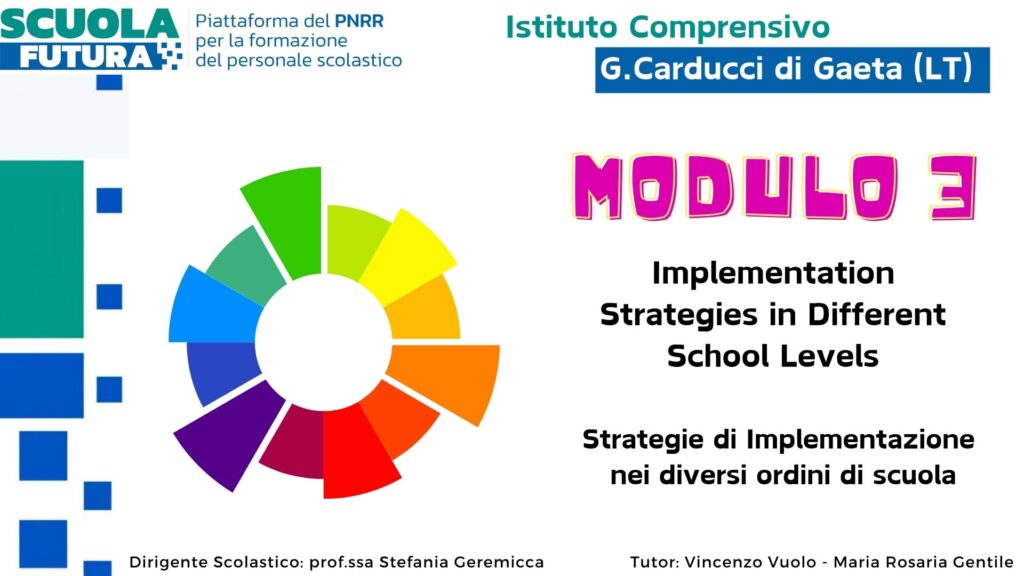 SCUOLA FUTURA

Piattaforma del PNRR per la formazione del personale scolastico

Istituto Comprensivo

G.Carducci di Gaeta (LT)

MODULO 3

Implementation Strategies in Different School Levels

Strategie di Implementazione nei diversi ordini di scuola

Dirigente Scolastico: prof.ssa Stefania Geremicca

Tutor: Vincenzo Vuolo - Maria Rosaria Gentile